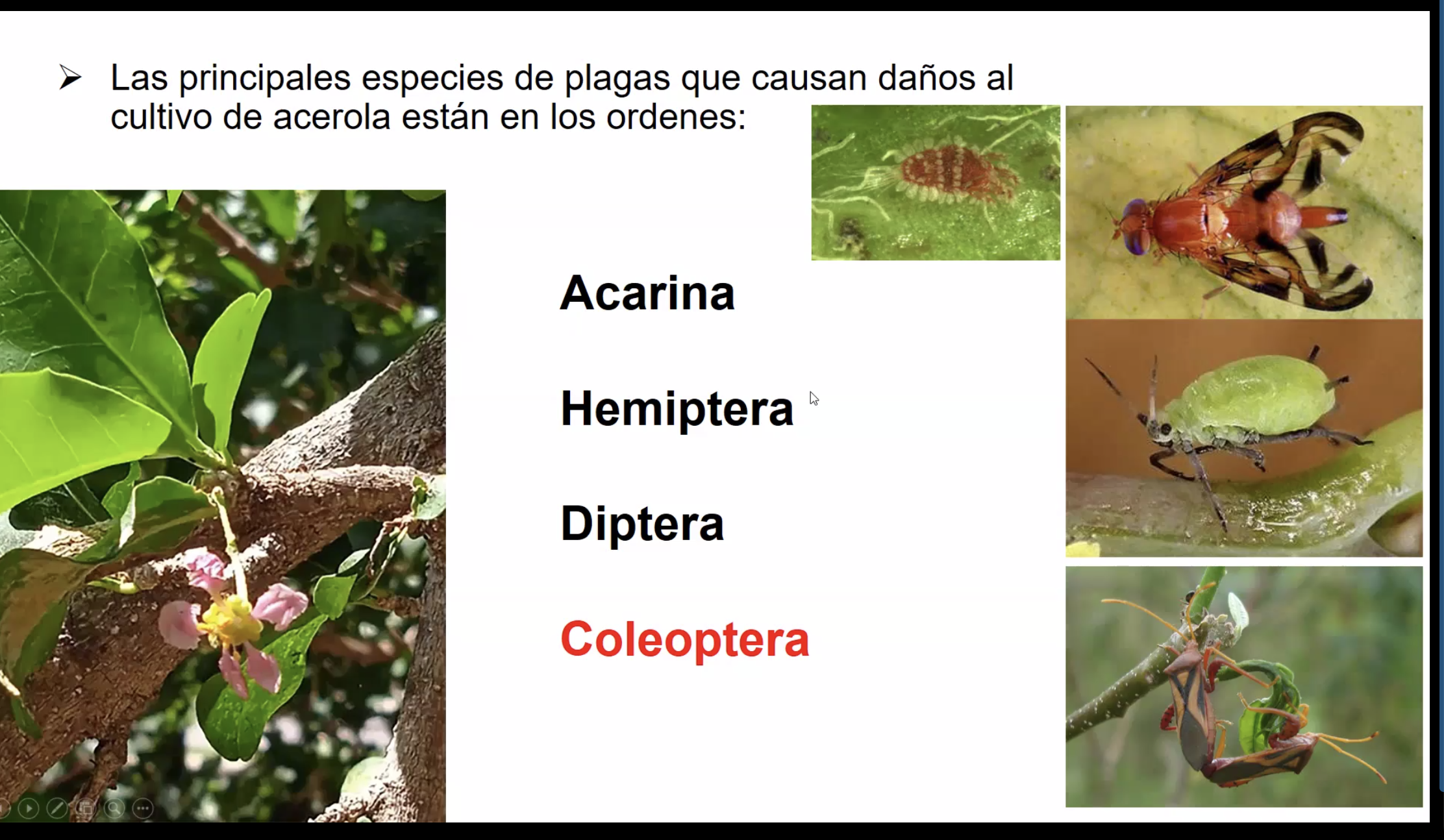 ➤ Las principales especies de plagas que causan daños al cultivo de acerola están en los ordenes:

Acarina

Hemiptera

Diptera

Coleoptera